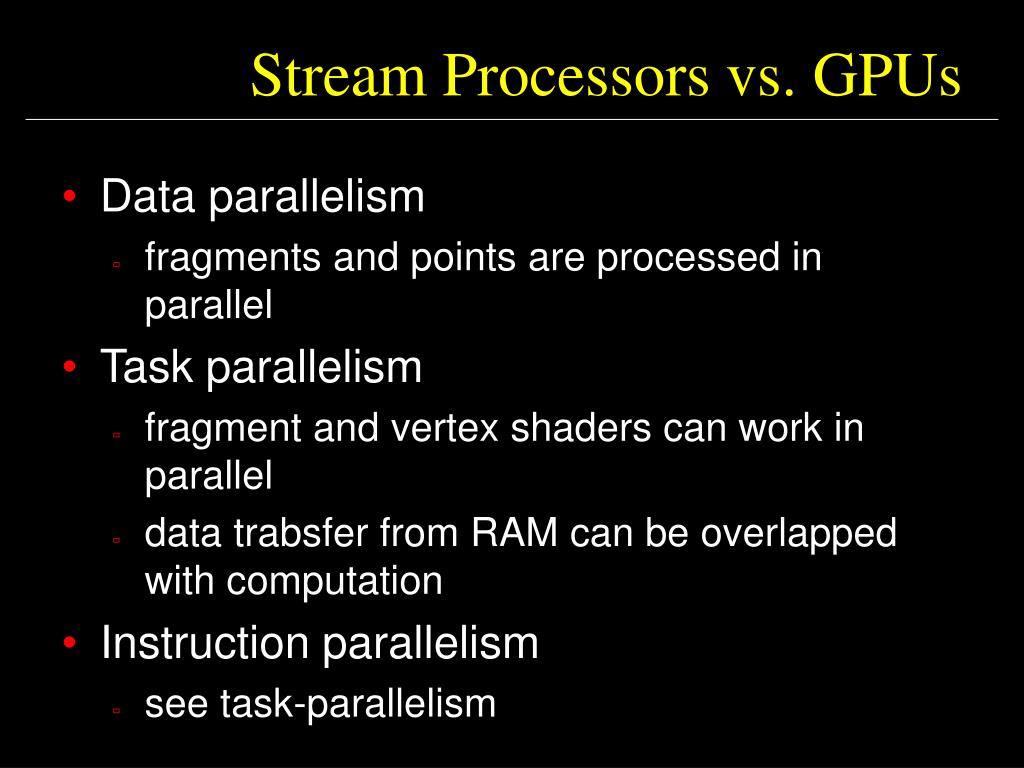 Stream Processors vs. GPUs

• Data parallelism
 ▫ fragments and points are processed in parallel
• Task parallelism
 ▫ fragment and vertex shaders can work in parallel
 ▫ data trabsfer from RAM can be overlapped with computation
• Instruction parallelism
 ▫ see task-parallelism